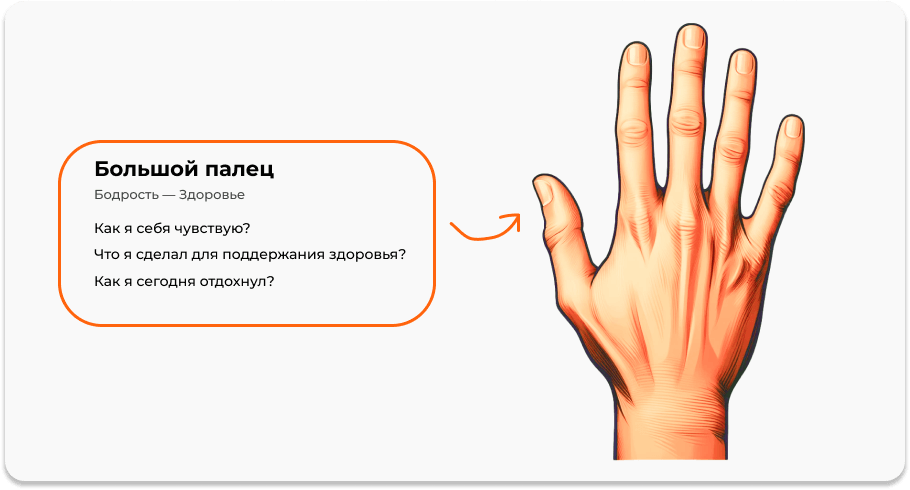 Большой палец

Бодрость — Здоровье

Как я себя чувствую?

Что я сделал для поддержания здоровья?

Как я сегодня отдохнул?